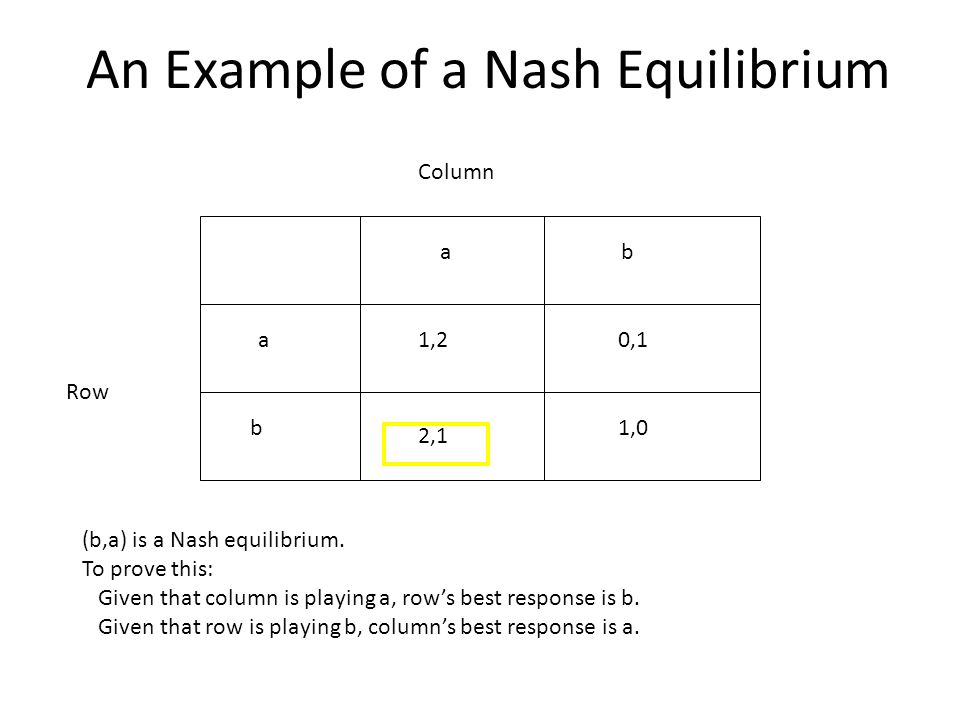 An Example of a Nash Equilibrium

Column

Row

|   | a | b |
|---|---|---|
| a | 1,2 | 0,1 |
| b | 2,1 | 1,0 |

(b,a) is a Nash equilibrium.
To prove this:
Given that column is playing a, row's best response is b.
Given that row is playing b, column's best response is a.